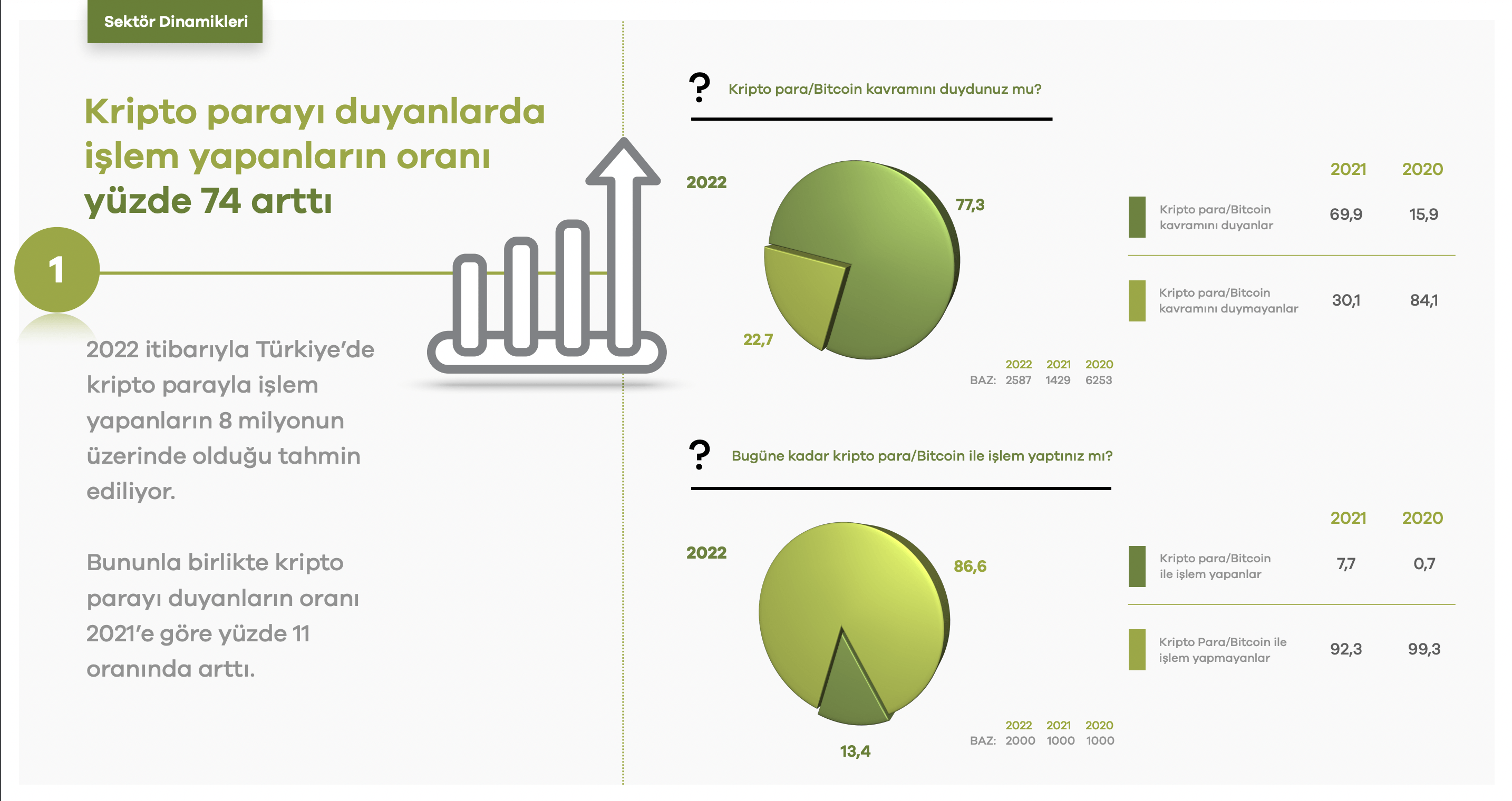 Sektör Dinamikleri

Kripto parayı duyanlarda işlem yapanların oranı yüzde 74 arttı

1

2022 itibarıyla Türkiye'de kripto parayla işlem yapanların 8 milyonun üzerinde olduğu tahmin ediliyor.

Bununla birlikte kripto parayı duyanların oranı 2021'e göre yüzde 11 oranında arttı.

? Kripto para/Bitcoin kavramını duydunuz mu?

2022

77,3

22,7

| | 2021 | 2020 |
|---|---|---|
| Kripto para/Bitcoin kavramını duyanlar | 69,9 | 15,9 |
| Kripto para/Bitcoin kavramını duymayanlar | 30,1 | 84,1 |

| | 2022 | 2021 | 2020 |
|---|---|---|---|
| BAZ: | 2587 | 1429 | 6253 |

? Bugüne kadar kripto para/Bitcoin ile işlem yaptınız mı?

2022

86,6

13,4

| | 2021 | 2020 |
|---|---|---|
| Kripto para/Bitcoin ile işlem yapanlar | 7,7 | 0,7 |
| Kripto Para/Bitcoin ile işlem yapmayanlar | 92,3 | 99,3 |

| | 2022 | 2021 | 2020 |
|---|---|---|---|
| BAZ: | 2000 | 1000 | 1000 |